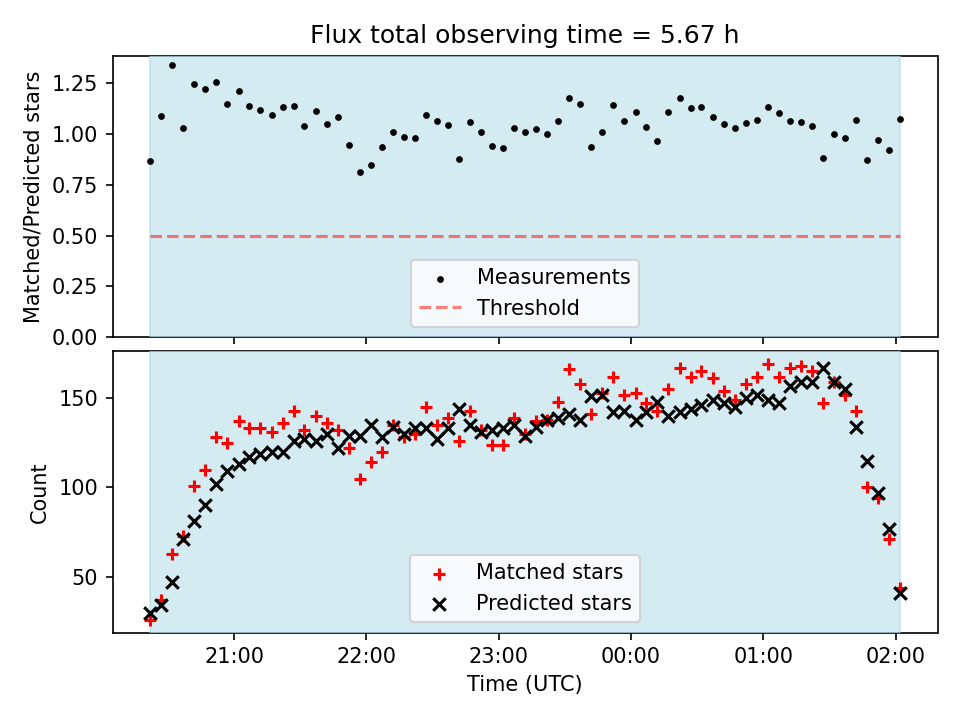 Flux total observing time = 5.67 h

Matched/Predicted stars

1.25
1.00
0.75
0.50
0.25
0.00

Measurements
Threshold

Count

150
100
50

Matched stars
Predicted stars

21:00
22:00
23:00
00:00
01:00
02:00

Time (UTC)